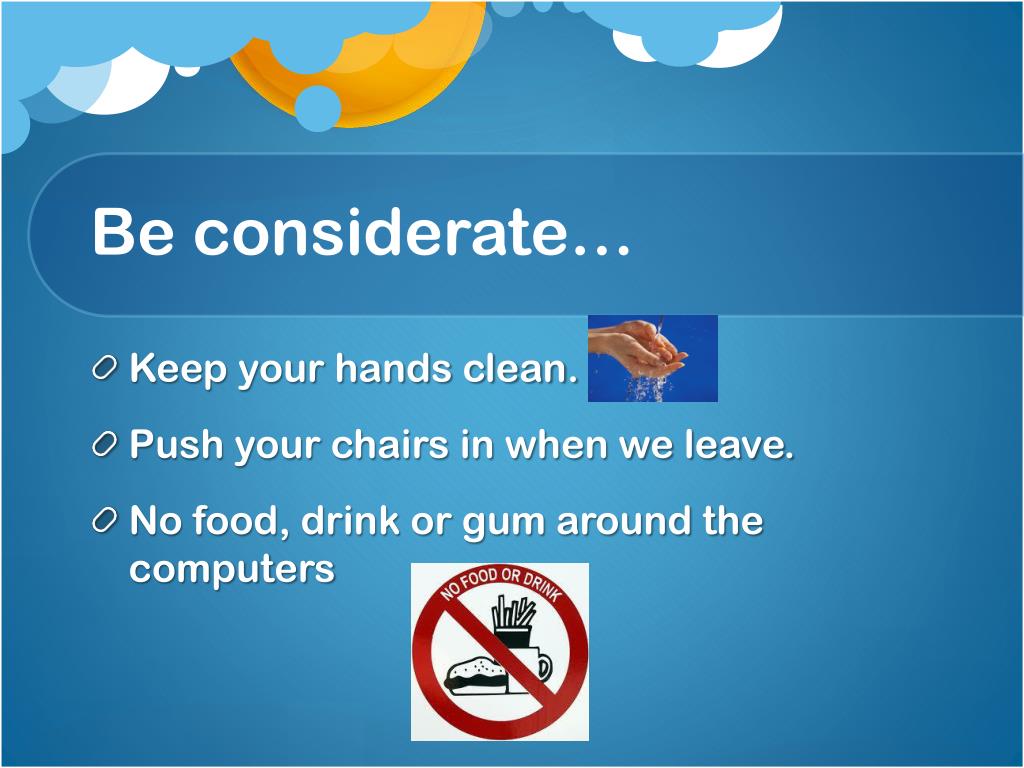 Be considerate…

Keep your hands clean.

Push your chairs in when we leave.

No food, drink or gum around the computers

NO FOOD OR DRINK